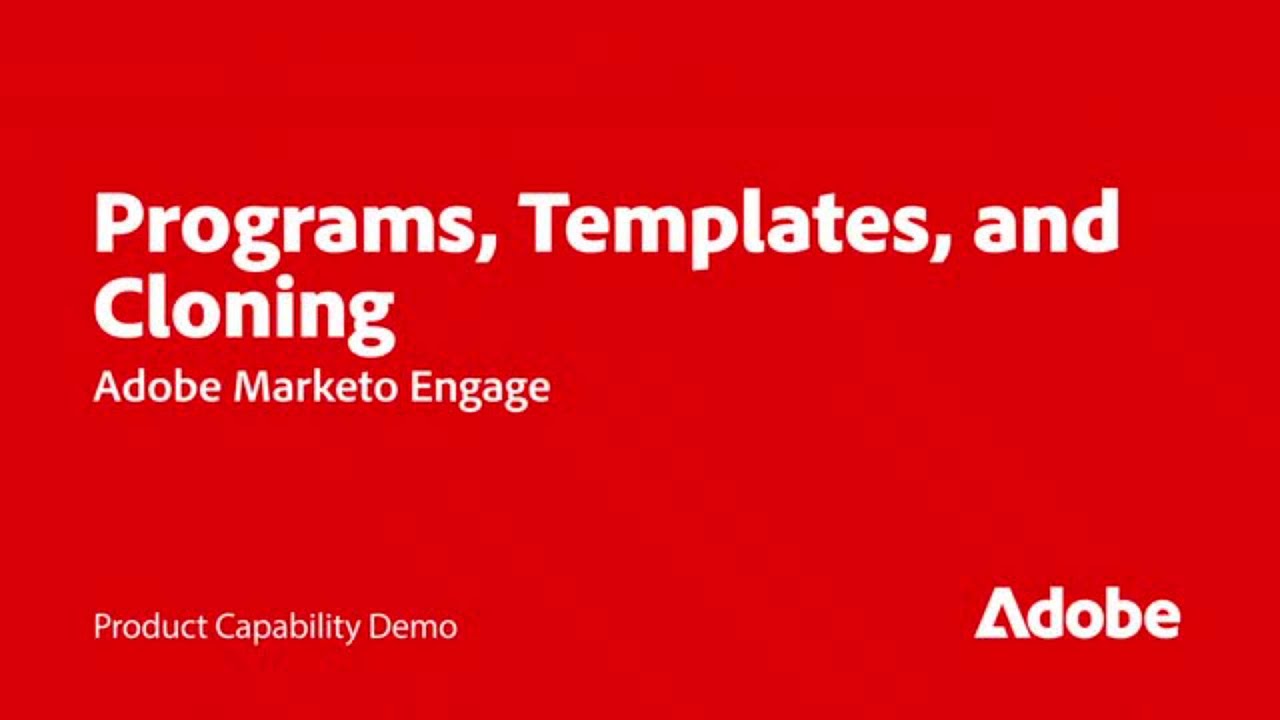 Programs, Templates, and Cloning
Adobe Marketo Engage

Product Capability Demo

Adobe